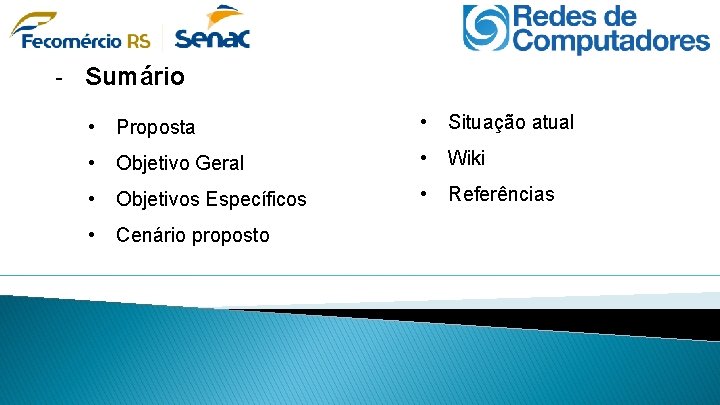 Fecomércio RS Senac

Redes de Computadores

- Sumário

• Proposta
• Objetivo Geral
• Objetivos Específicos
• Cenário proposto

• Situação atual
• Wiki
• Referências